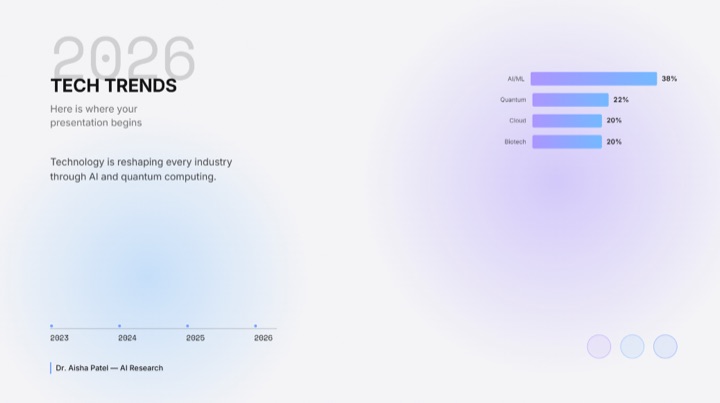 2026
TECH TRENDS

Here is where your presentation begins

Technology is reshaping every industry through AI and quantum computing.

AI/ML 38%
Quantum 22%
Cloud 20%
Biotech 20%

2023
2024
2025
2026

Dr. Aisha Patel — AI Research